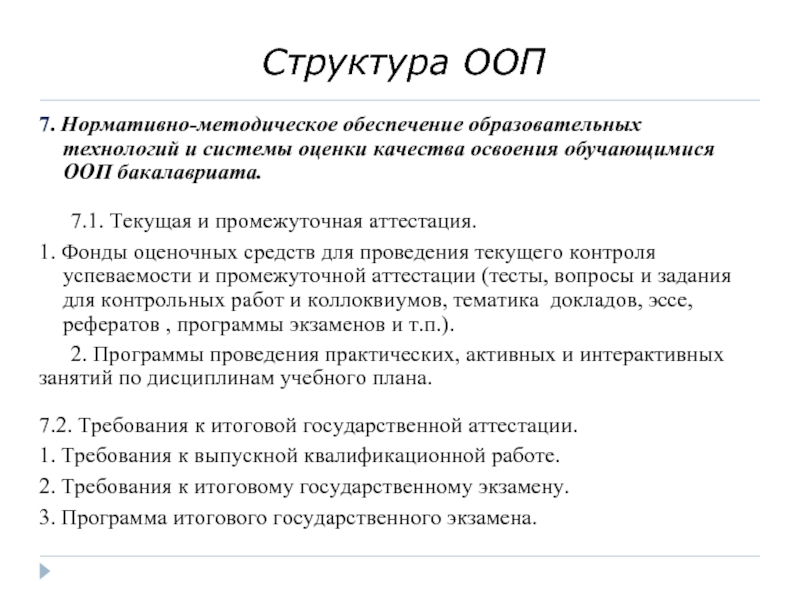 Структура ООП

7. Нормативно-методическое обеспечение образовательных технологий и системы оценки качества освоения обучающимися ООП бакалавриата.

7.1. Текущая и промежуточная аттестация.

1. Фонды оценочных средств для проведения текущего контроля успеваемости и промежуточной аттестации (тесты, вопросы и задания для контрольных работ и коллоквиумов, тематика докладов, эссе, рефератов , программы экзаменов и т.п.).

2. Программы проведения практических, активных и интерактивных занятий по дисциплинам учебного плана.

7.2. Требования к итоговой государственной аттестации.

1. Требования к выпускной квалификационной работе.

2. Требования к итоговому государственному экзамену.

3. Программа итогового государственного экзамена.